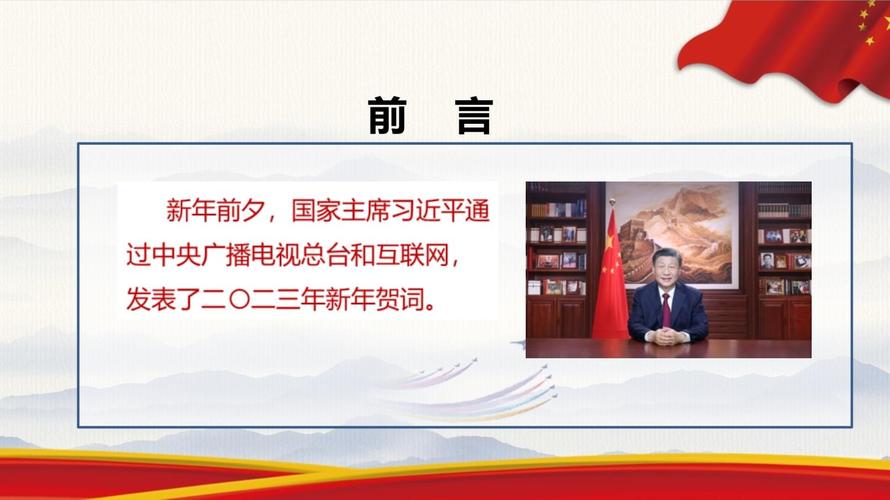 前　言

新年前夕，国家主席习近平通过中央广播电视总台和互联网，发表了二〇二三年新年贺词。